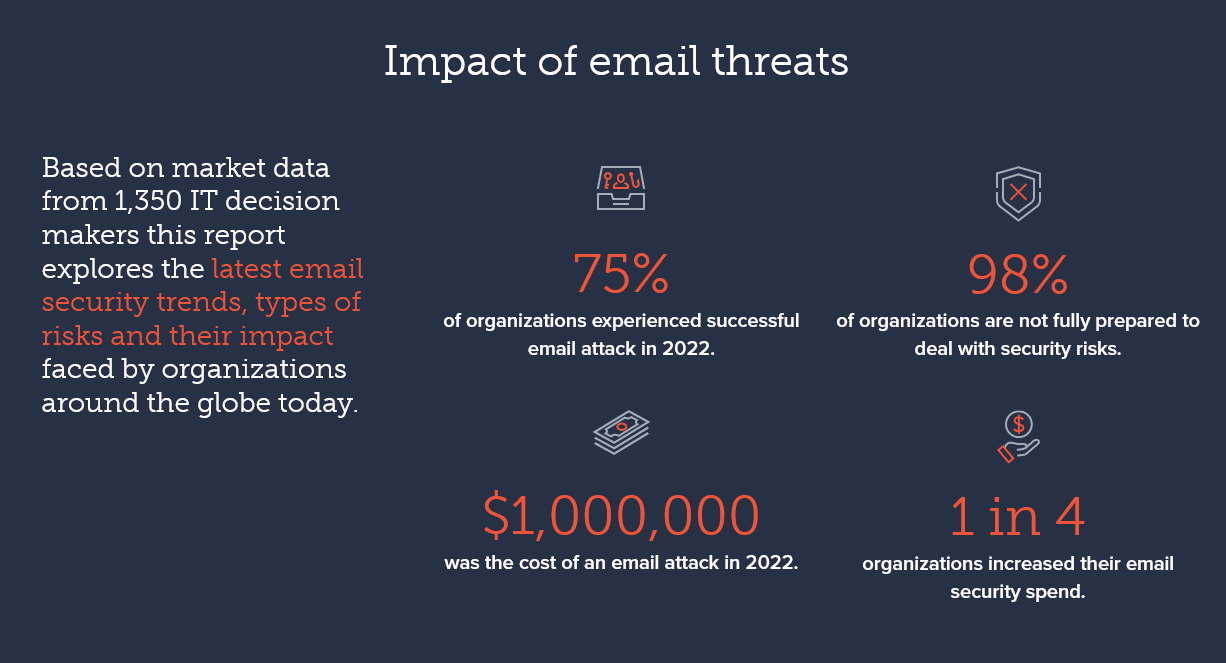 Impact of email threats

Based on market data from 1,350 IT decision makers this report explores the latest email security trends, types of risks and their impact faced by organizations around the globe today.

75%
of organizations experienced successful email attack in 2022.

98%
of organizations are not fully prepared to deal with security risks.

$1,000,000
was the cost of an email attack in 2022.

1 in 4
organizations increased their email security spend.